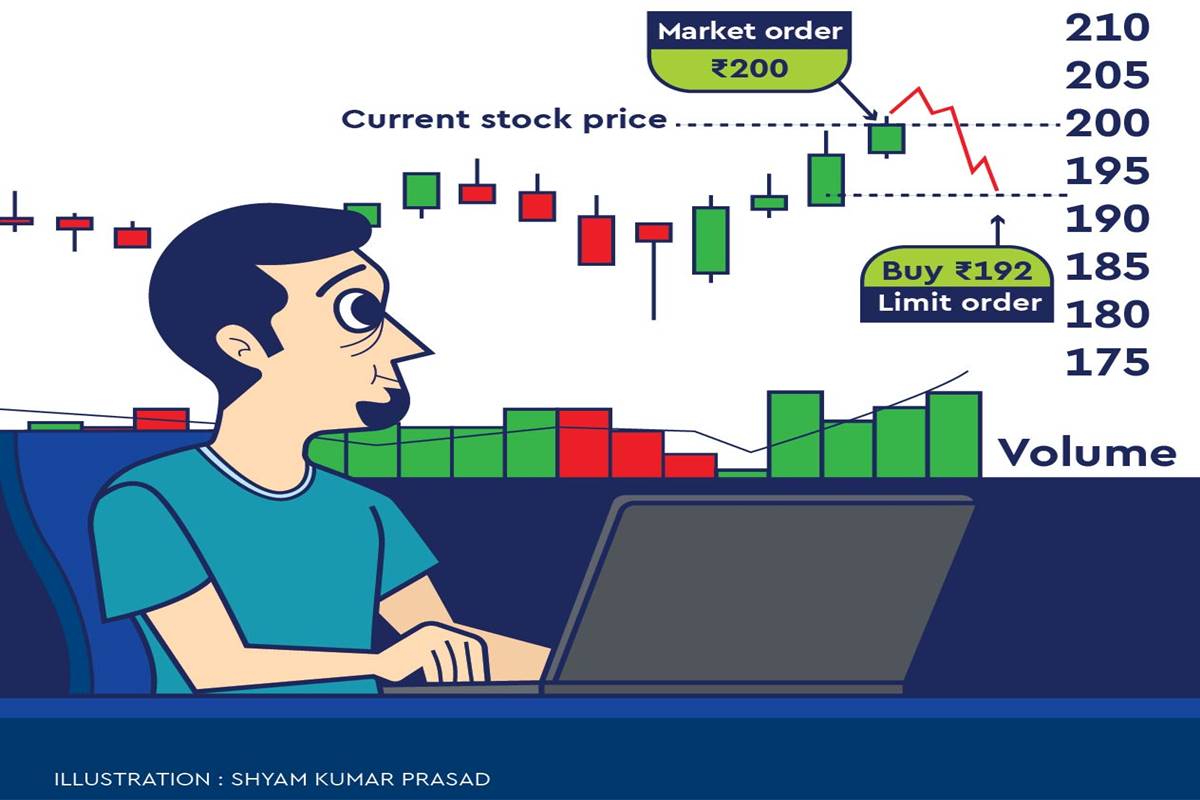 Market order
₹200

Current stock price

210
205
200
195
190
185
180
175

Buy ₹192
Limit order

Volume

ILLUSTRATION : SHYAM KUMAR PRASAD